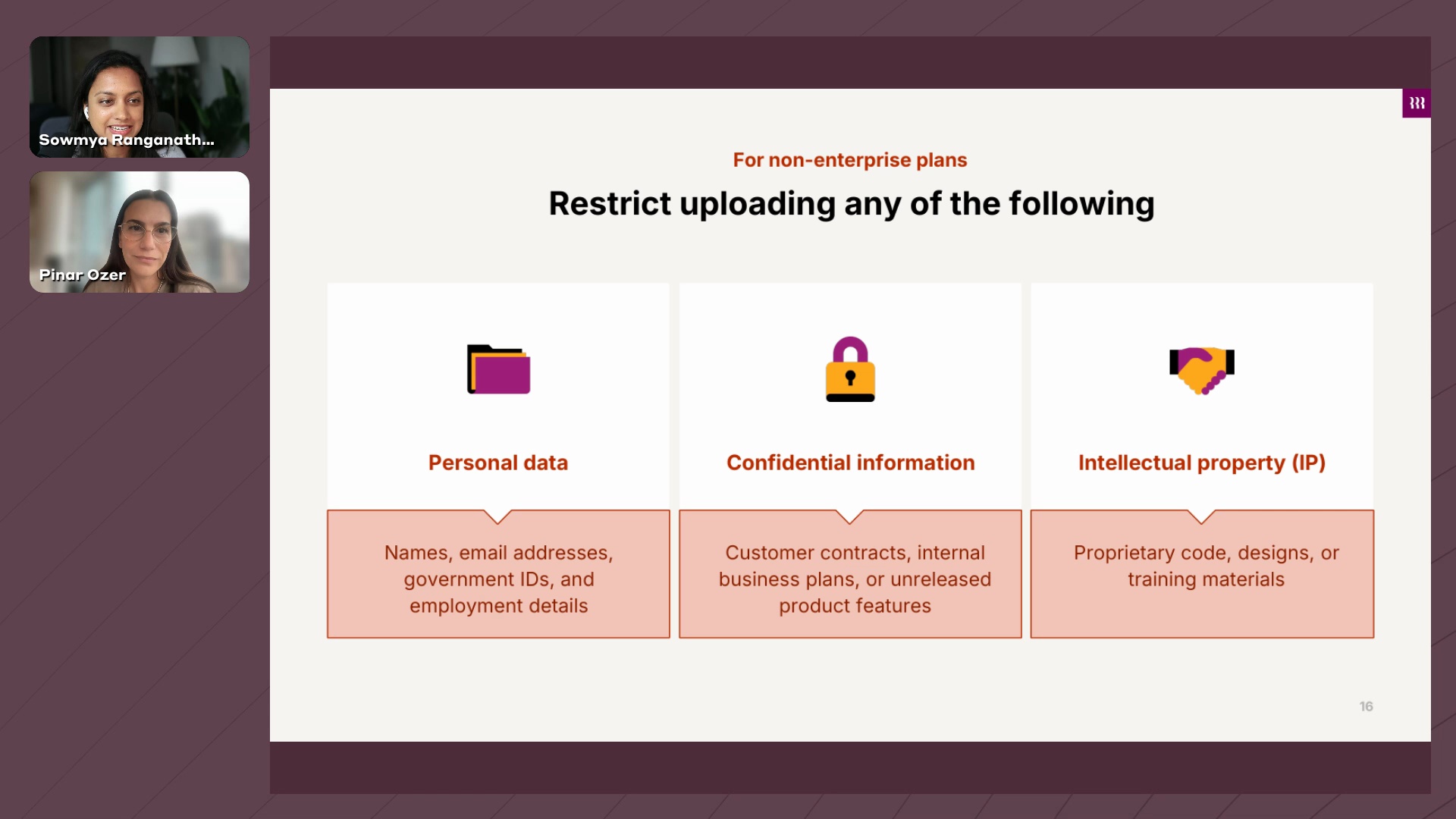 Sowmya Ranganath...

Pinar Ozer

For non-enterprise plans

Restrict uploading any of the following

Personal data

Names, email addresses, government IDs, and employment details

Confidential information

Customer contracts, internal business plans, or unreleased product features

Intellectual property (IP)

Proprietary code, designs, or training materials

16